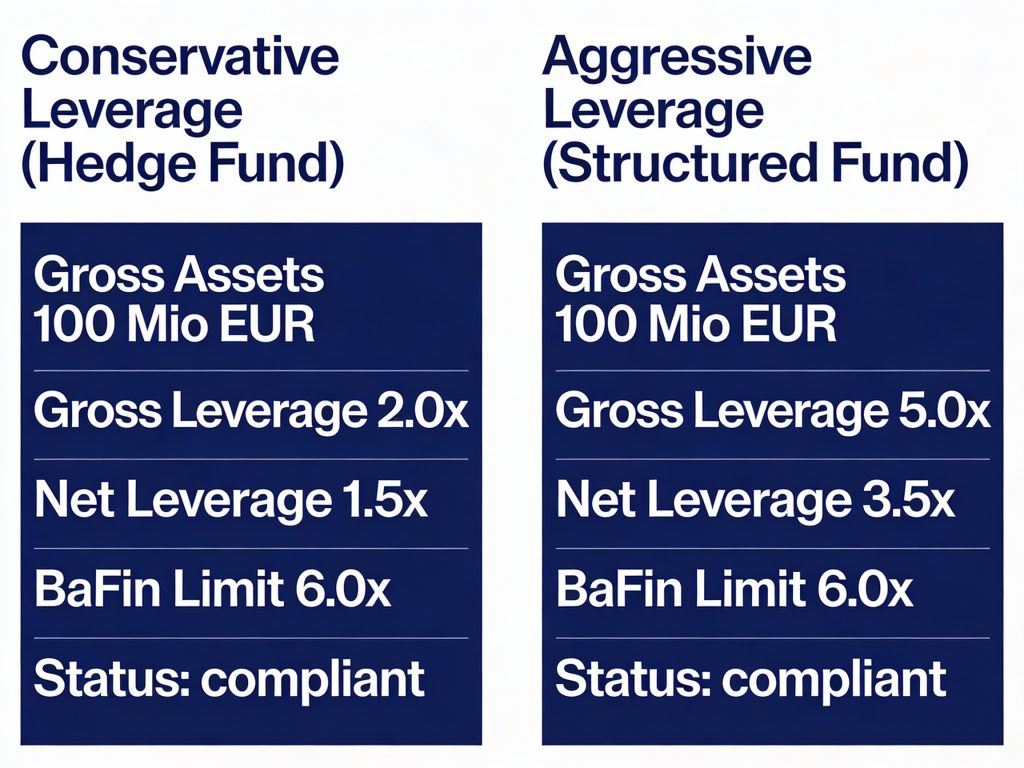 Conservative Leverage (Hedge Fund)

Gross Assets 100 Mio EUR

Gross Leverage 2.0x

Net Leverage 1.5x

BaFin Limit 6.0x

Status: compliant

Aggressive Leverage (Structured Fund)

Gross Assets 100 Mio EUR

Gross Leverage 5.0x

Net Leverage 3.5x

BaFin Limit 6.0x

Status: compliant